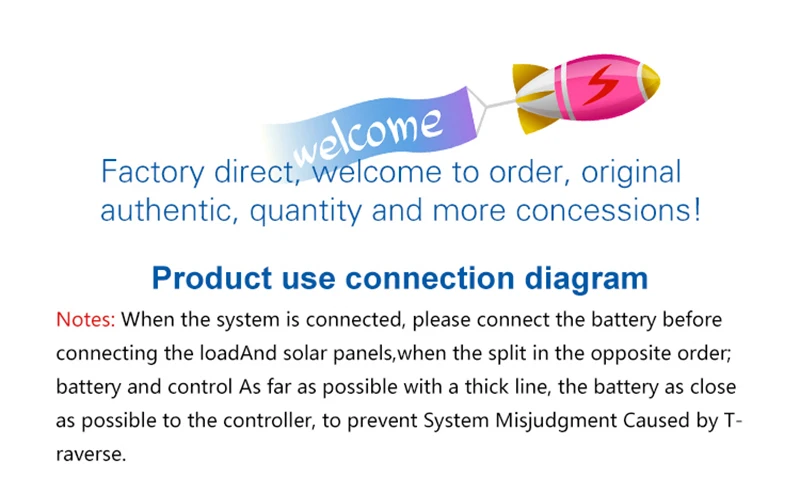 welcome

Factory direct, welcome to order, original authentic, quantity and more concessions!

Product use connection diagram

Notes: When the system is connected, please connect the battery before connecting the loadAnd solar panels,when the split in the opposite order; battery and control As far as possible with a thick line, the battery as close as possible to the controller, to prevent System Misjudgment Caused by Traverse.